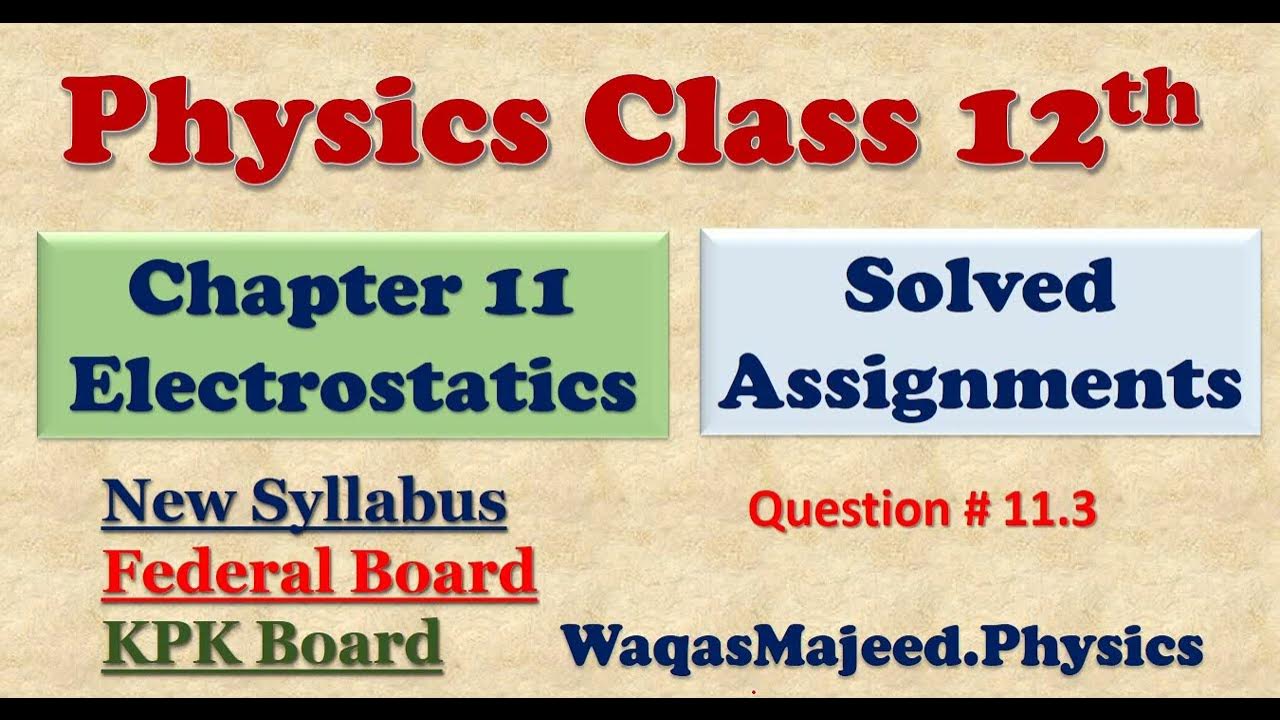 Physics Class 12$^{th}$

Chapter 11
Electrostatics

Solved
Assignments

New Syllabus
Federal Board
KPK Board

Question # 11.3

WaqasMajeed.Physics